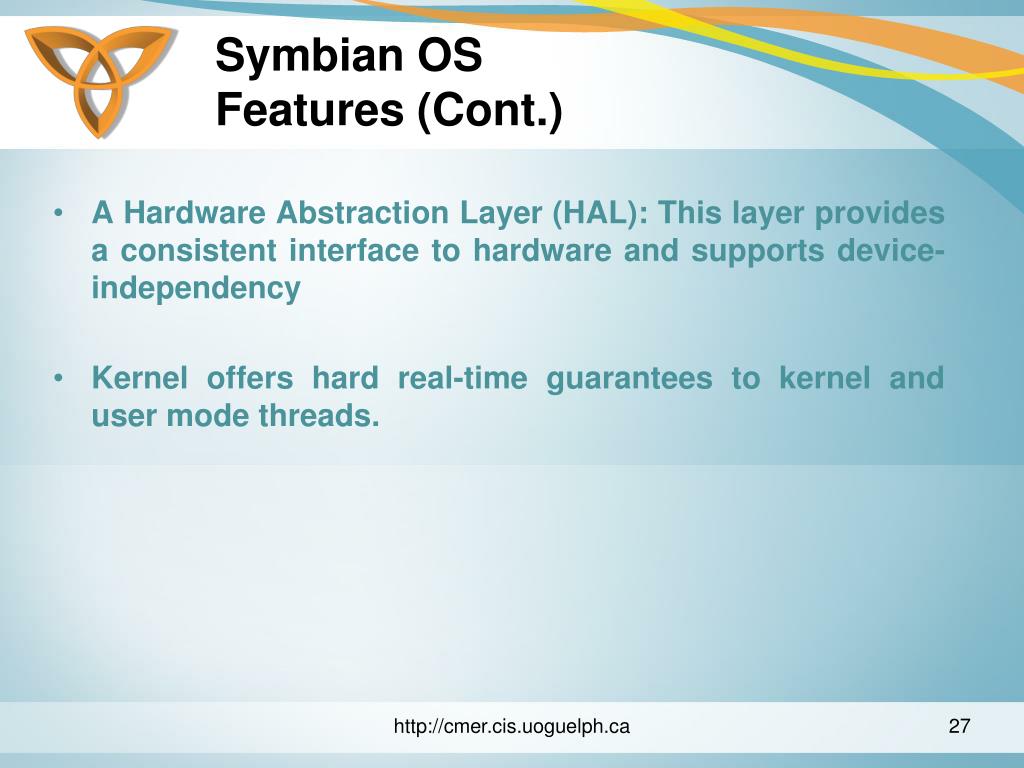 Symbian OS Features (Cont.)

• A Hardware Abstraction Layer (HAL): This layer provides a consistent interface to hardware and supports device-independency

• Kernel offers hard real-time guarantees to kernel and user mode threads.

http://cmer.cis.uoguelph.ca

27